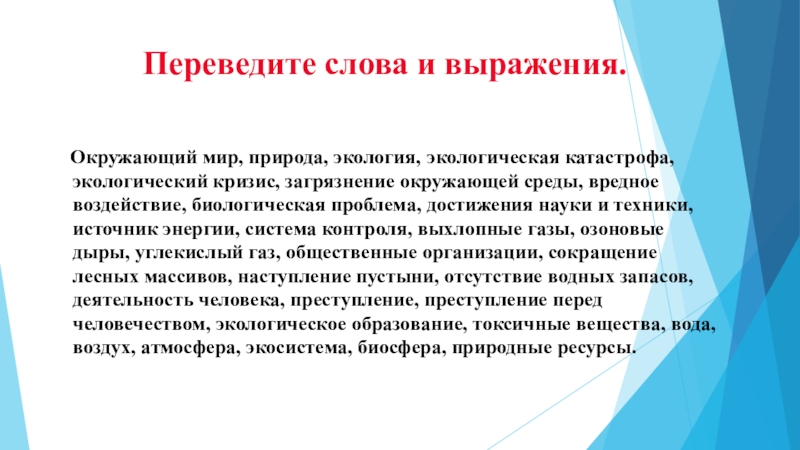 Переведите слова и выражения.

Окружающий мир, природа, экология, экологическая катастрофа, экологический кризис, загрязнение окружающей среды, вредное воздействие, биологическая проблема, достижения науки и техники, источник энергии, система контроля, выхлопные газы, озоновые дыры, углекислый газ, общественные организации, сокращение лесных массивов, наступление пустыни, отсутствие водных запасов, деятельность человека, преступление, преступление перед человечеством, экологическое образование, токсичные вещества, вода, воздух, атмосфера, экосистема, биосфера, природные ресурсы.